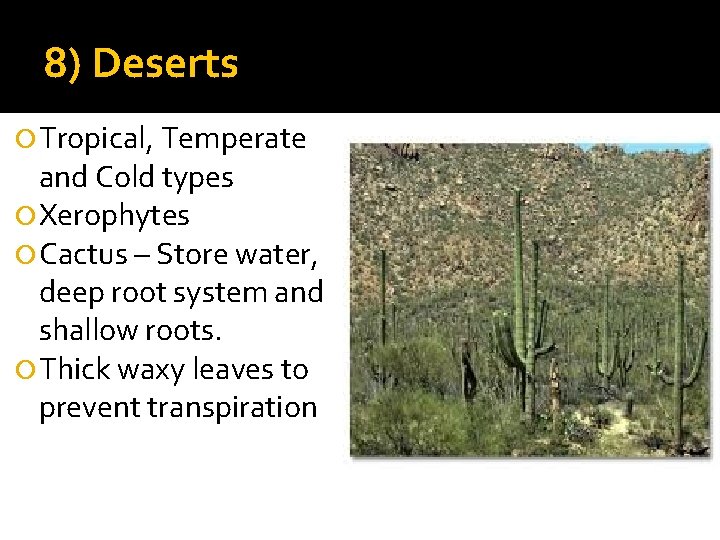 8) Deserts

Tropical, Temperate and Cold types
Xerophytes
Cactus – Store water, deep root system and shallow roots.
Thick waxy leaves to prevent transpiration